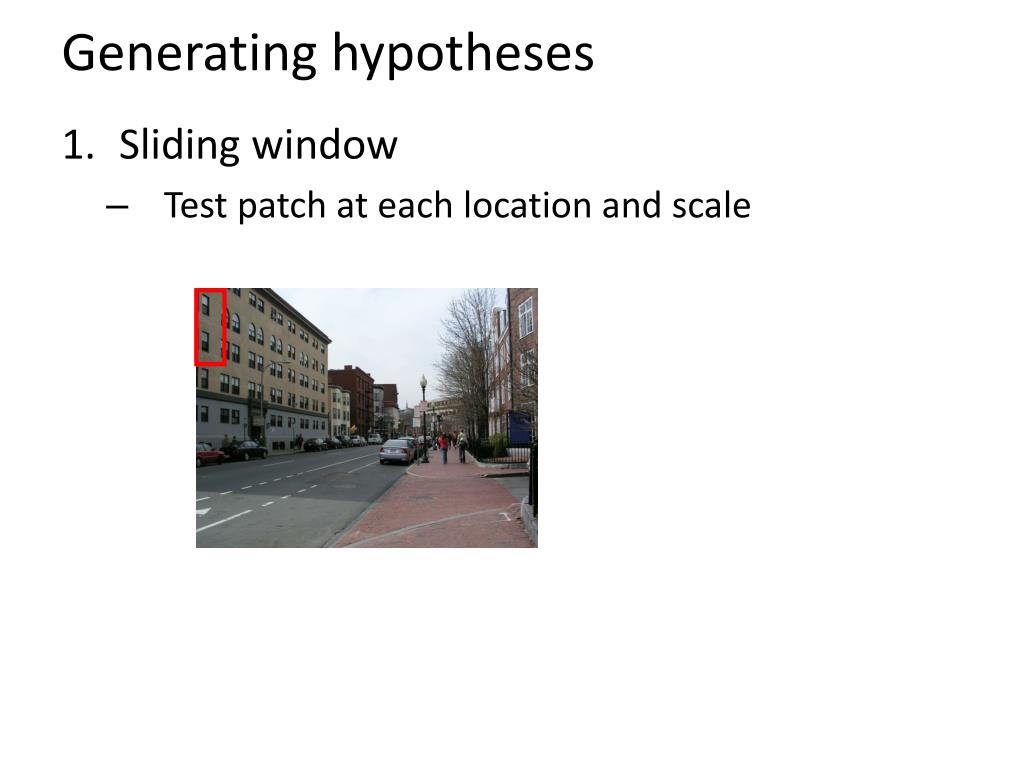 Generating hypotheses

1. Sliding window

– Test patch at each location and scale